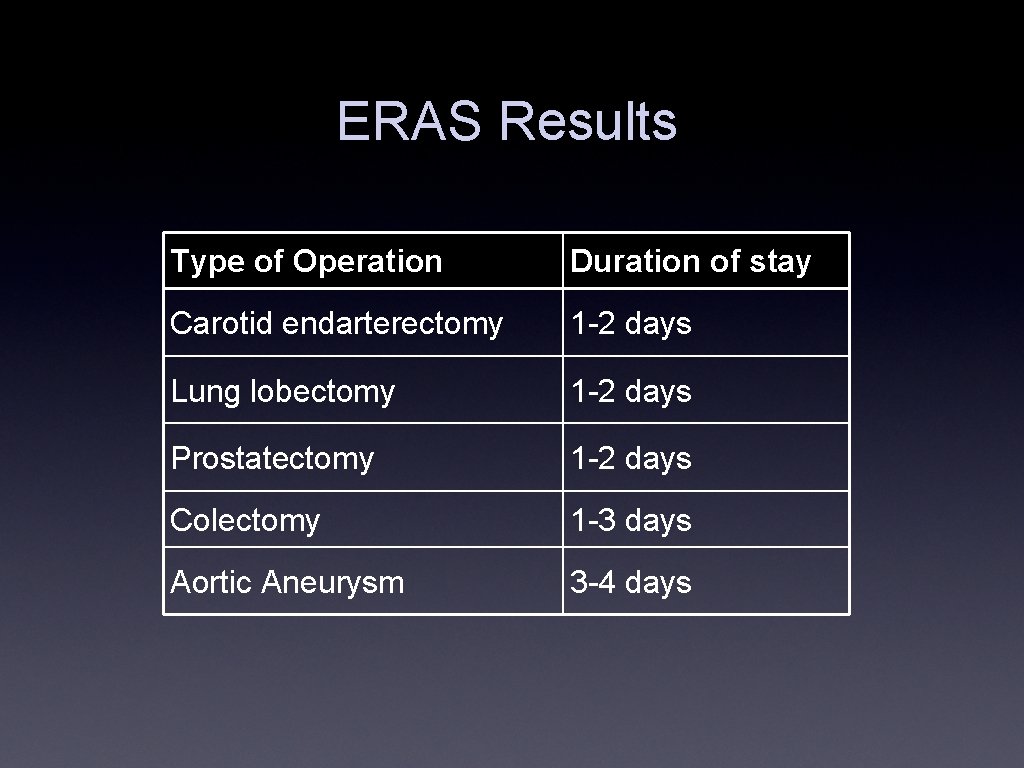 ERAS Results

| Type of Operation | Duration of stay |
|---|---|
| Carotid endarterectomy | 1-2 days |
| Lung lobectomy | 1-2 days |
| Prostatectomy | 1-2 days |
| Colectomy | 1-3 days |
| Aortic Aneurysm | 3-4 days |